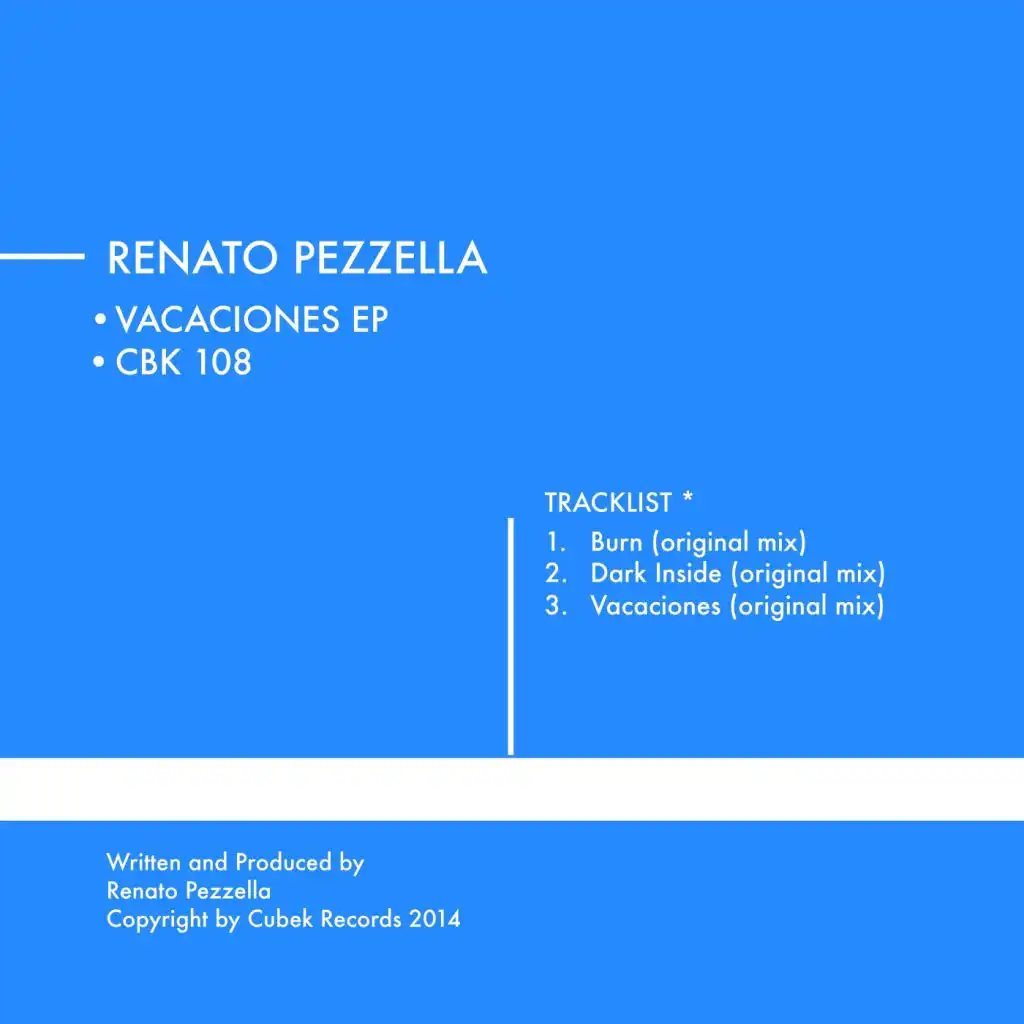 RENATO PEZZELLA

• VACACIONES EP
• CBK 108

TRACKLIST *
1. Burn (original mix)
2. Dark Inside (original mix)
3. Vacaciones (original mix)

Written and Produced by
Renato Pezzella
Copyright by Cubek Records 2014